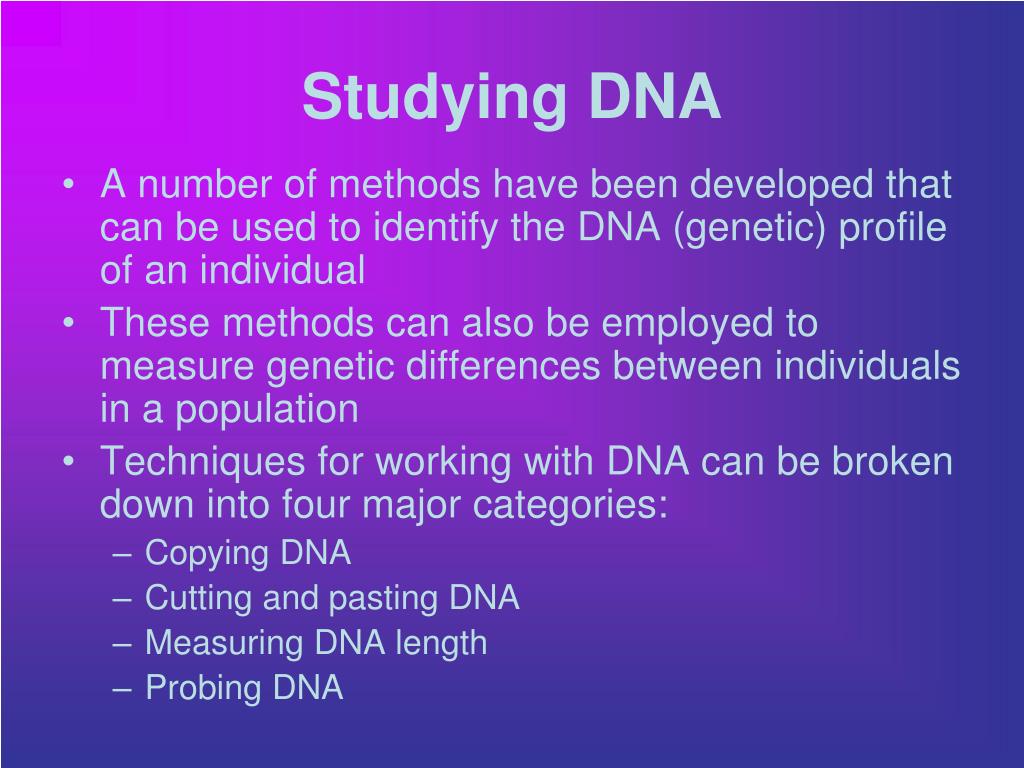 Studying DNA

• A number of methods have been developed that can be used to identify the DNA (genetic) profile of an individual
• These methods can also be employed to measure genetic differences between individuals in a population
• Techniques for working with DNA can be broken down into four major categories:
– Copying DNA
– Cutting and pasting DNA
– Measuring DNA length
– Probing DNA